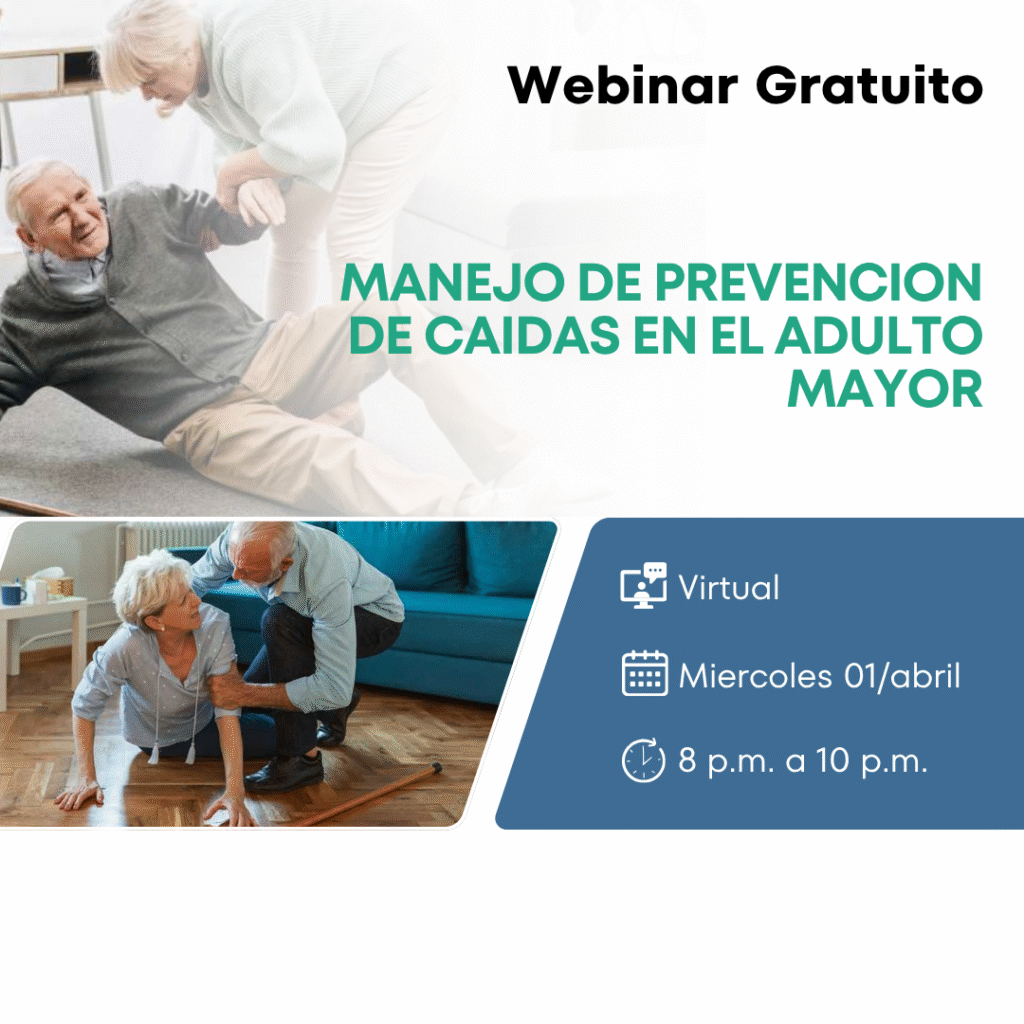 Webinar Gratuito

MANEJO DE PREVENCION DE CAIDAS EN EL ADULTO MAYOR

Virtual

Miercoles 01/abril

8 p.m. a 10 p.m.